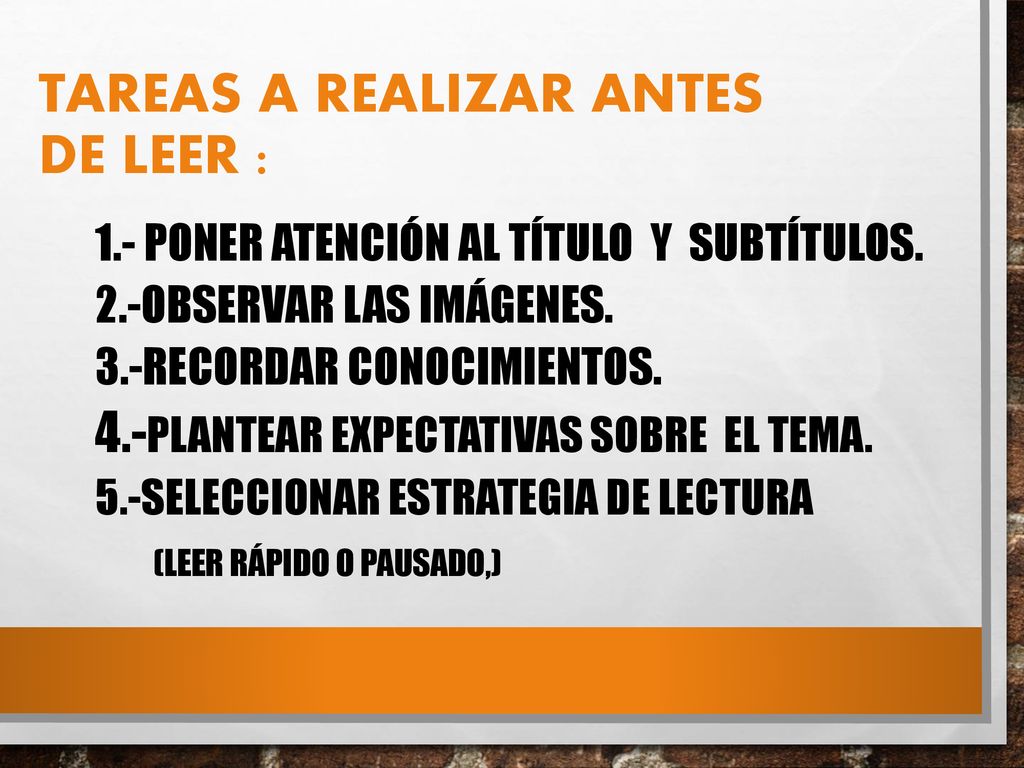 TAREAS A REALIZAR ANTES DE LEER :

1.- PONER ATENCIÓN AL TÍTULO Y SUBTÍTULOS.
2.-OBSERVAR LAS IMÁGENES.
3.-RECORDAR CONOCIMIENTOS.
4.-PLANTEAR EXPECTATIVAS SOBRE EL TEMA.
5.-SELECCIONAR ESTRATEGIA DE LECTURA
(LEER RÁPIDO O PAUSADO,)